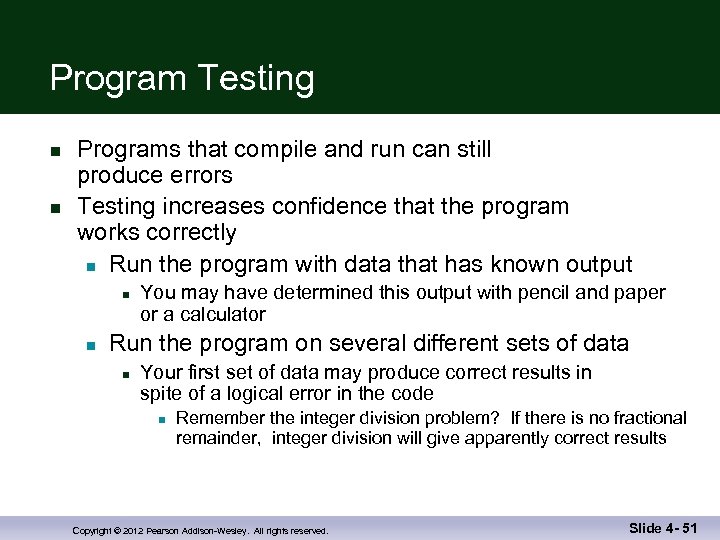 Program Testing

- Programs that compile and run can still produce errors
- Testing increases confidence that the program works correctly
  - Run the program with data that has known output
    - You may have determined this output with pencil and paper or a calculator
  - Run the program on several different sets of data
    - Your first set of data may produce correct results in spite of a logical error in the code
      - Remember the integer division problem? If there is no fractional remainder, integer division will give apparently correct results

Copyright © 2012 Pearson Addison-Wesley. All rights reserved.

Slide 4- 51